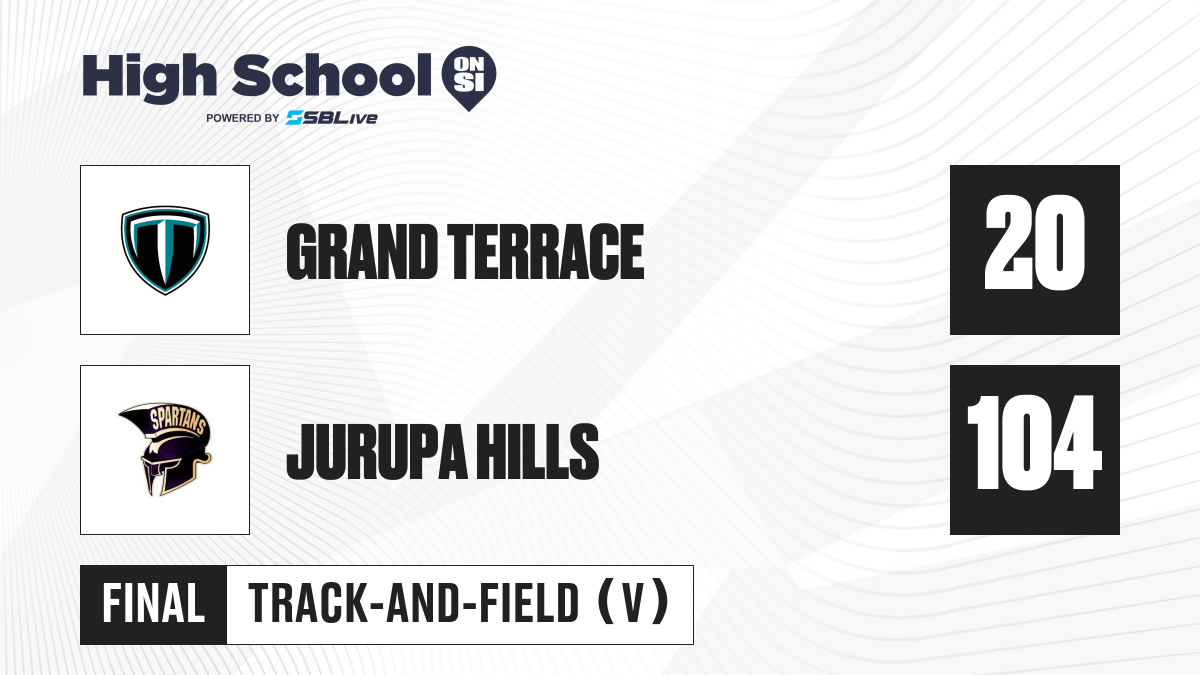 High School ON SI
POWERED BY SBLive

GRAND TERRACE
20

SPARTANS
JURUPA HILLS
104

FINAL
TRACK-AND-FIELD (V)